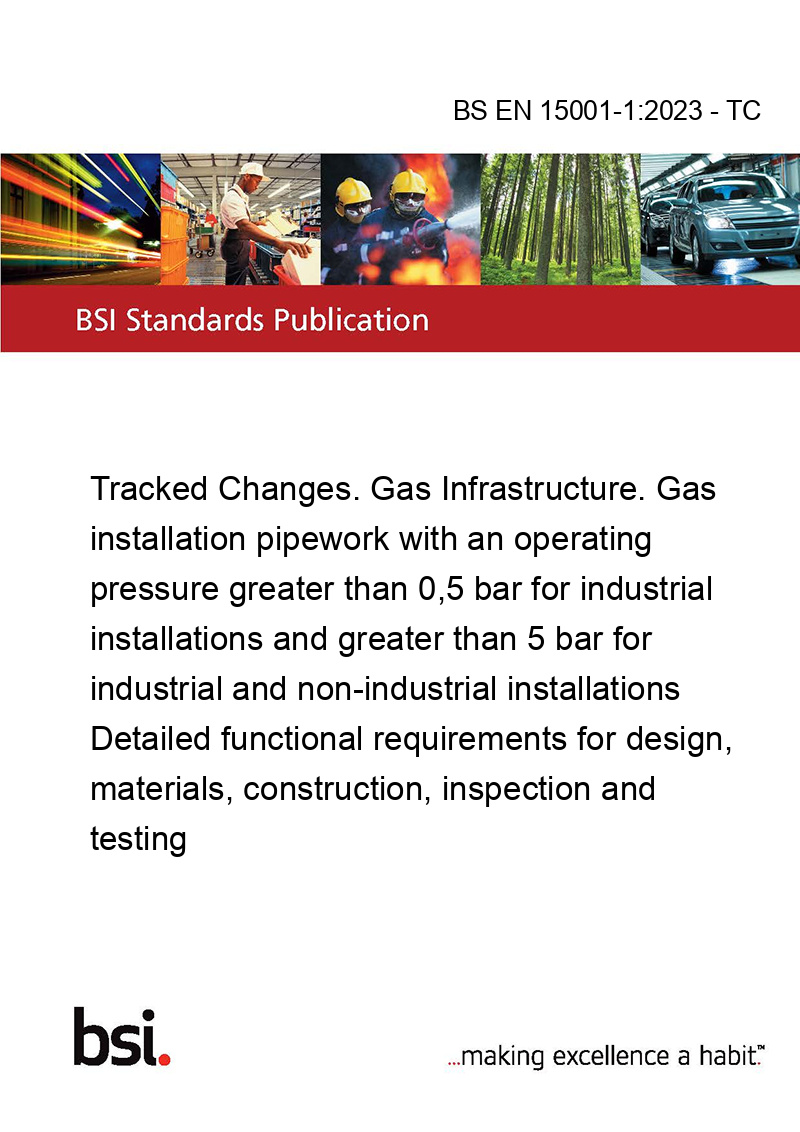 BS EN 15001-1:2023 - TC

BSI Standards Publication

Tracked Changes. Gas Infrastructure. Gas installation pipework with an operating pressure greater than 0,5 bar for industrial installations and greater than 5 bar for industrial and non-industrial installations Detailed functional requirements for design, materials, construction, inspection and testing

bsi.

...making excellence a habit.™